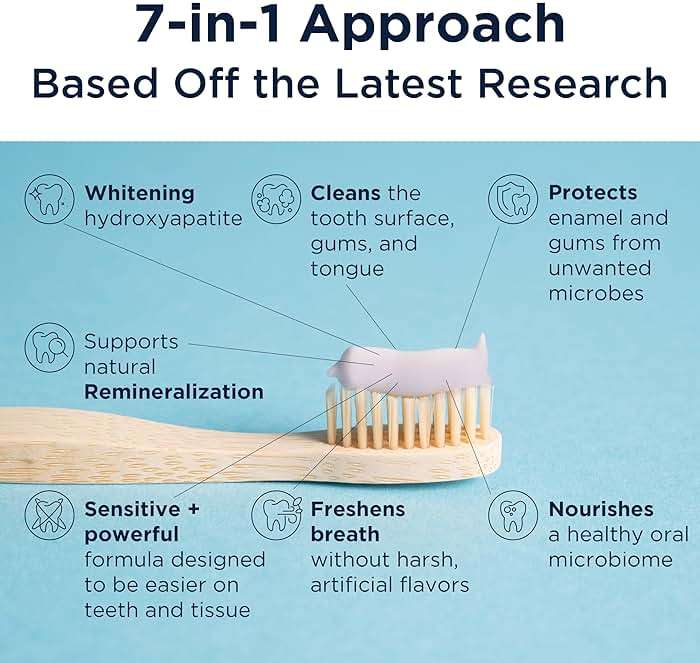 7-in-1 Approach
Based Off the Latest Research

Whitening hydroxyapatite

Cleans the tooth surface, gums, and tongue

Protects enamel and gums from unwanted microbes

Supports natural Remineralization

Sensitive + powerful formula designed to be easier on teeth and tissue

Freshens breath without harsh, artificial flavors

Nourishes a healthy oral microbiome